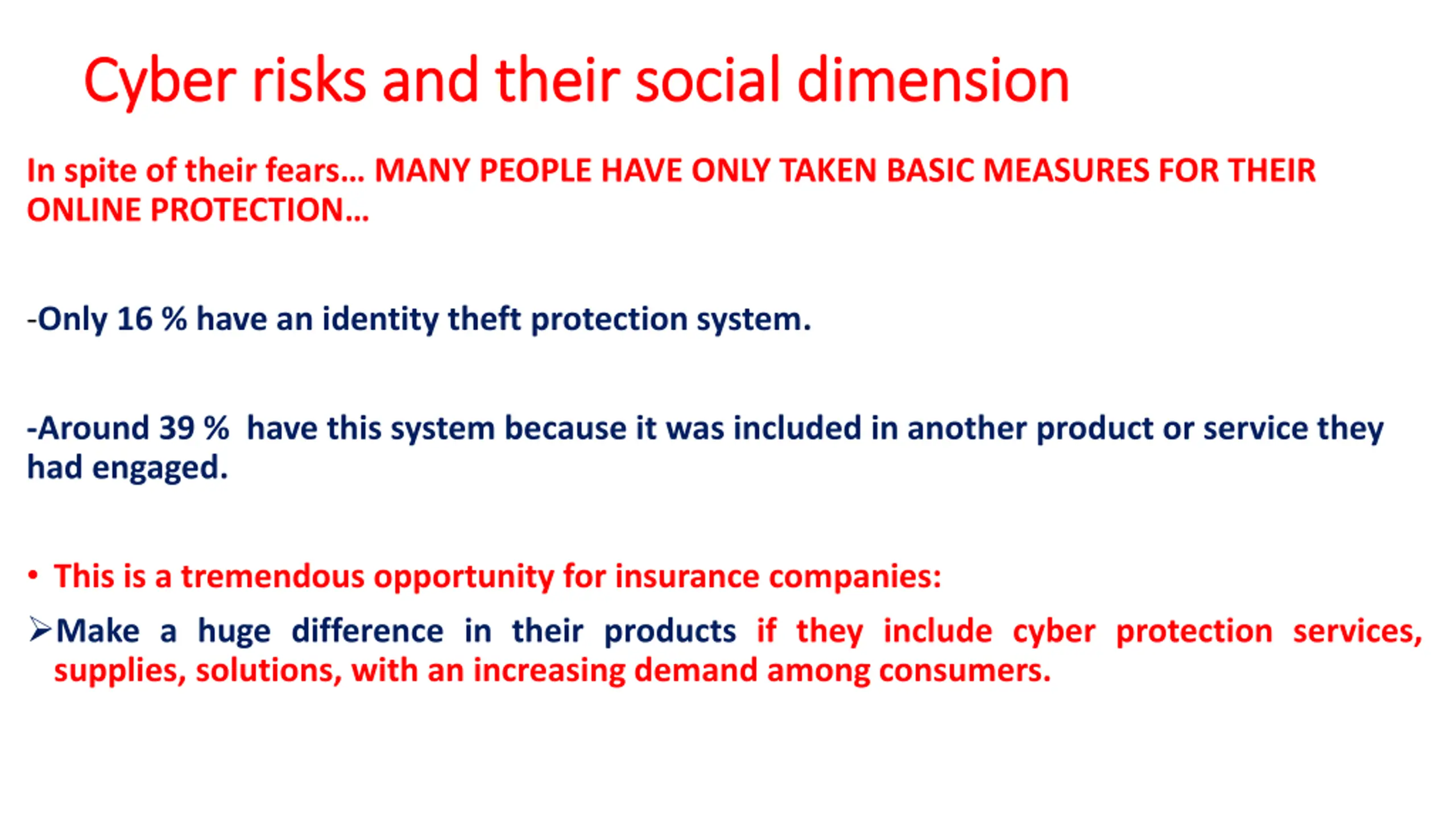 Cyber risks and their social dimension

In spite of their fears… MANY PEOPLE HAVE ONLY TAKEN BASIC MEASURES FOR THEIR ONLINE PROTECTION…

-Only 16 % have an identity theft protection system.

-Around 39 % have this system because it was included in another product or service they had engaged.

• This is a tremendous opportunity for insurance companies:

➢Make a huge difference in their products if they include cyber protection services, supplies, solutions, with an increasing demand among consumers.